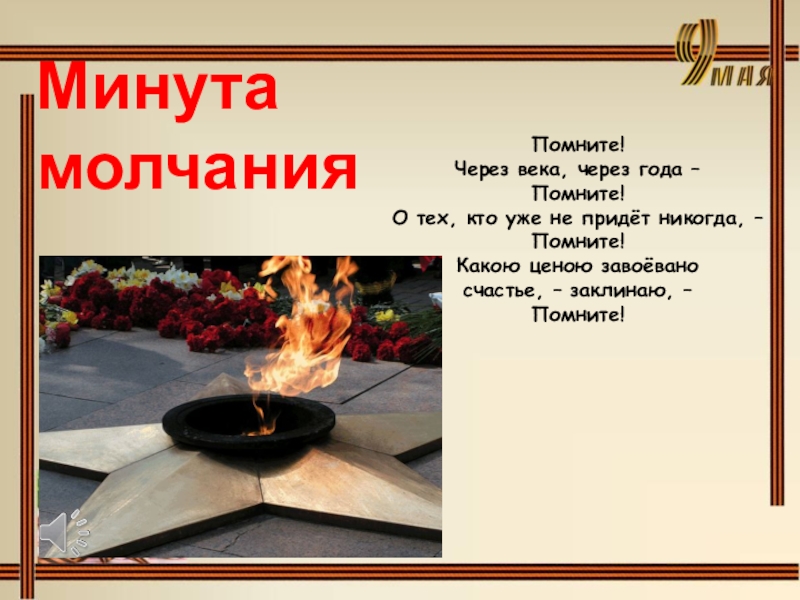 9 МАЯ

Минута молчания

Помните!
Через века, через года –
Помните!
О тех, кто уже не придёт никогда, –
Помните!
Какою ценою завоёвано
счастье, – заклинаю, –
Помните!